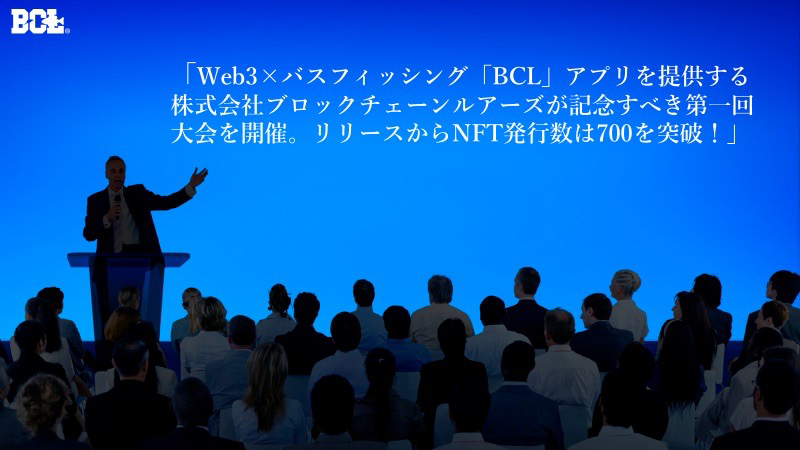 BCL

「Web3×バスフィッシング「BCL」アプリを提供する株式会社ブロックチェーンルアーズが記念すべき第一回大会を開催。リリースからNFT発行数は700を突破！」